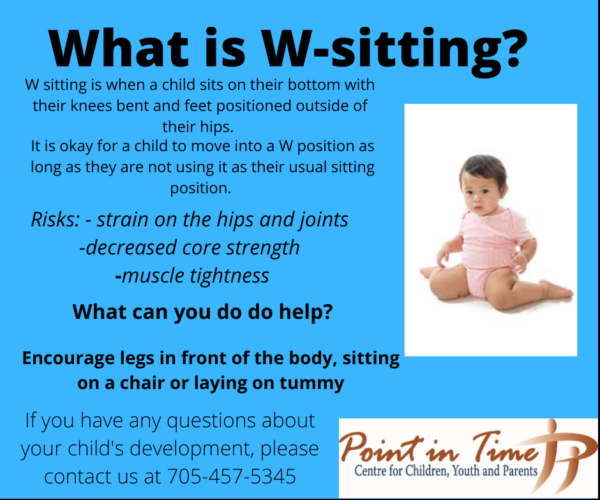 What is W-sitting?

W sitting is when a child sits on their bottom with their knees bent and feet positioned outside of their hips.
It is okay for a child to move into a W position as long as they are not using it as their usual sitting position.

Risks: - strain on the hips and joints
-decreased core strength
-muscle tightness

What can you do do help?

Encourage legs in front of the body, sitting on a chair or laying on tummy

If you have any questions about your child's development, please contact us at 705-457-5345

Point in Time
Centre for Children, Youth and Parents